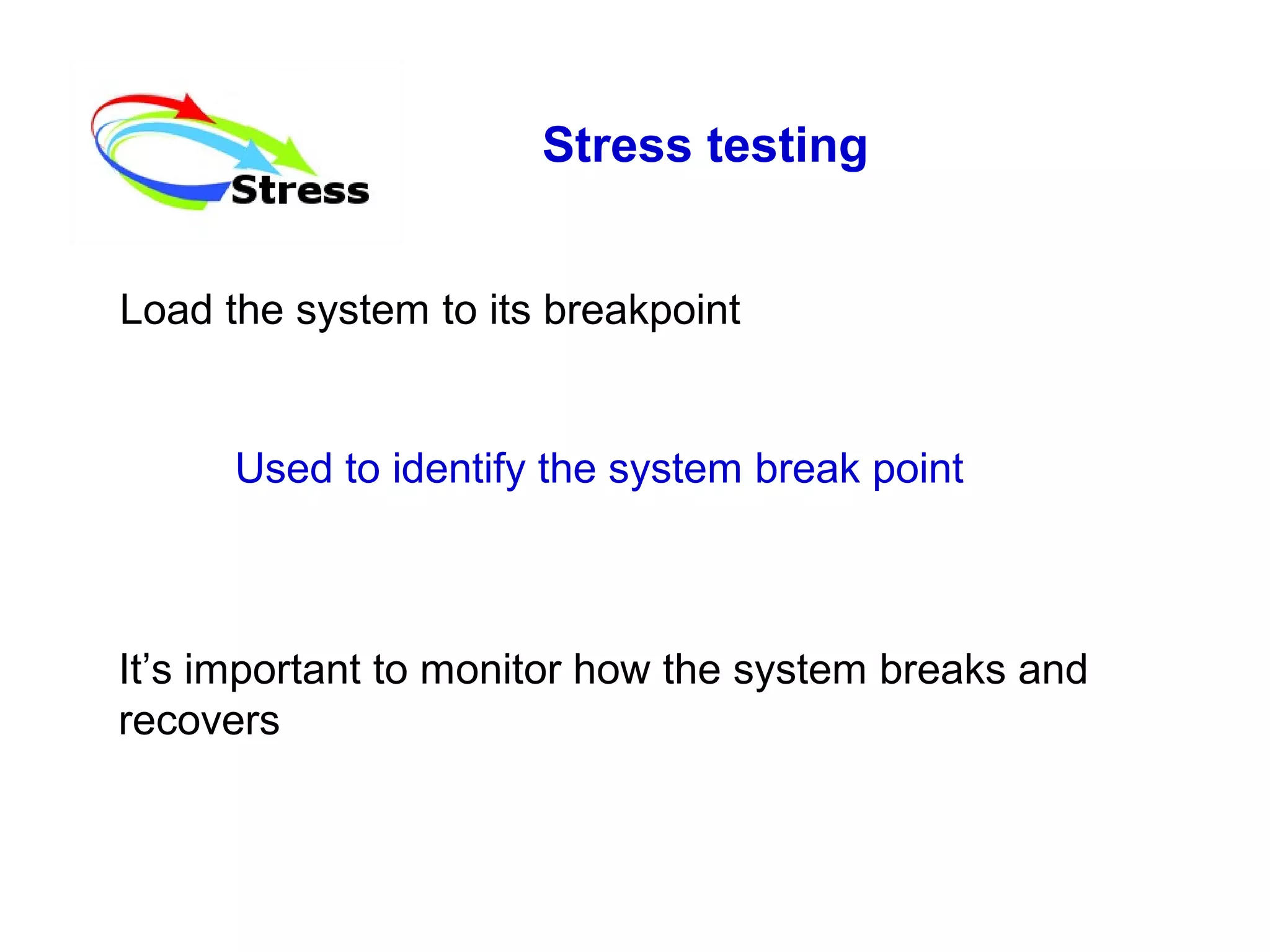 Stress

Stress testing

Load the system to its breakpoint

Used to identify the system break point

It’s important to monitor how the system breaks and recovers